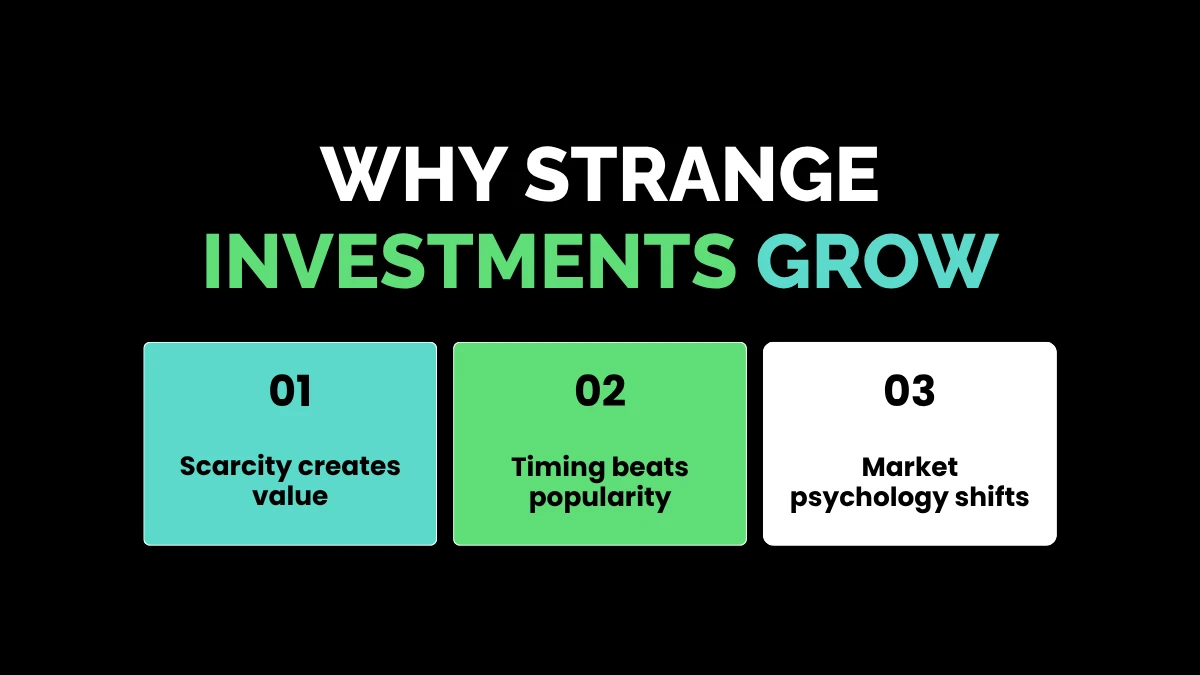 WHY STRANGE
INVESTMENTS GROW

01

Scarcity creates value

02

Timing beats popularity

03

Market psychology shifts